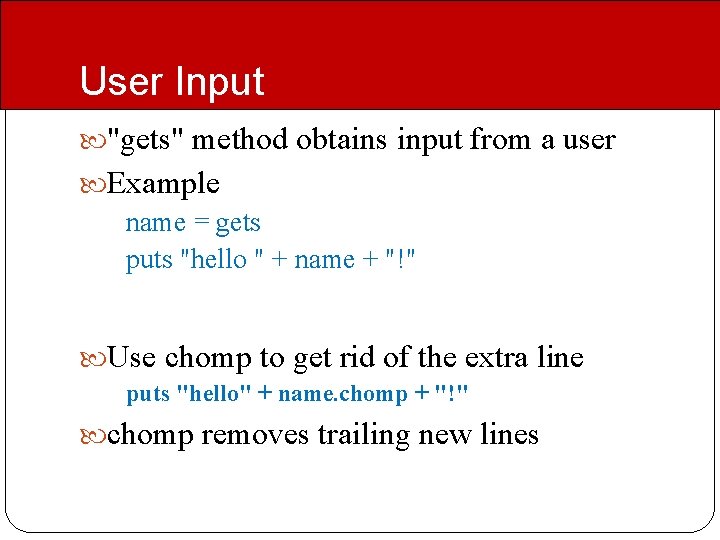 User Input

"gets" method obtains input from a user

Example

name = gets
puts "hello " + name + "!"

Use chomp to get rid of the extra line

puts "hello" + name.chomp + "!"

chomp removes trailing new lines